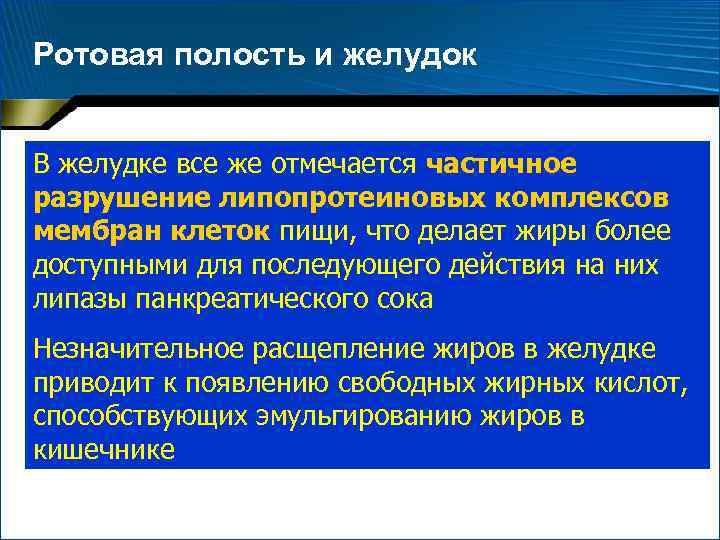 Ротовая полость и желудок

В желудке все же отмечается частичное разрушение липопротеиновых комплексов мембран клеток пищи, что делает жиры более доступными для последующего действия на них липазы панкреатического сока

Незначительное расщепление жиров в желудке приводит к появлению свободных жирных кислот, способствующих эмульгированию жиров в кишечнике